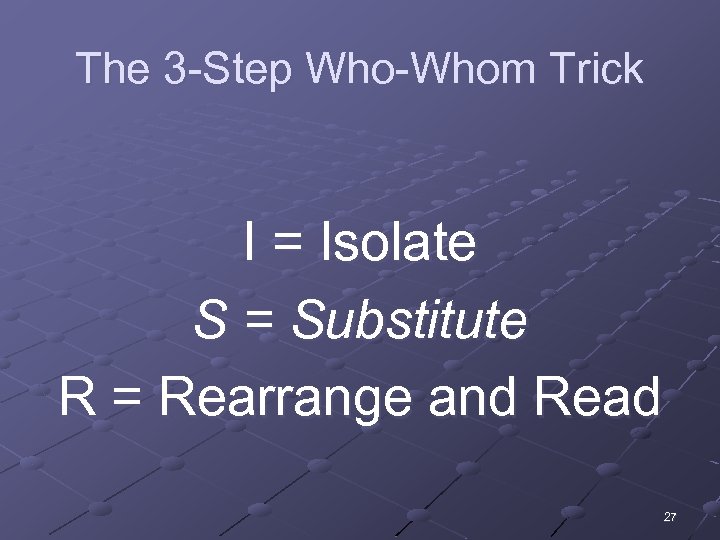 The 3-Step Who-Whom Trick

I = Isolate
S = Substitute
R = Rearrange and Read

27